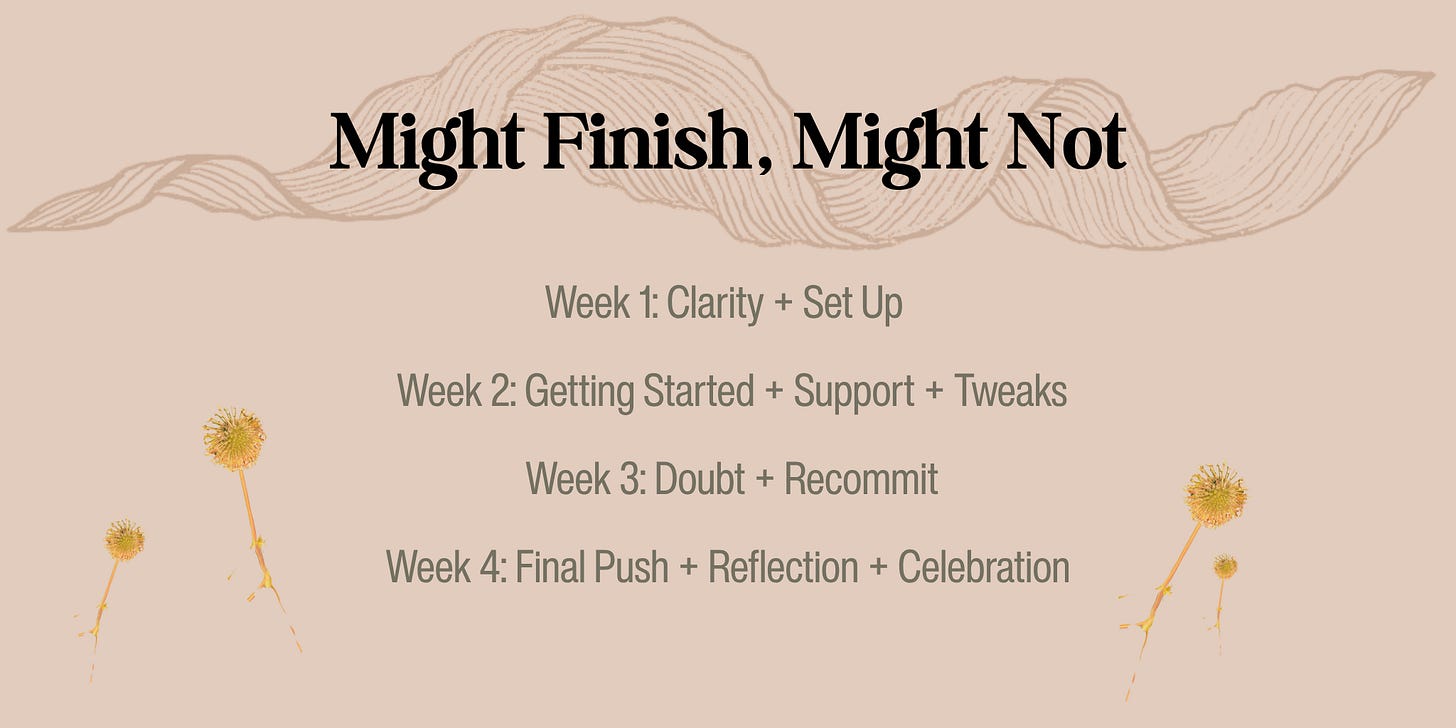 Might Finish, Might Not

Week 1: Clarity + Set Up

Week 2: Getting Started + Support + Tweaks

Week 3: Doubt + Recommit

Week 4: Final Push + Reflection + Celebration